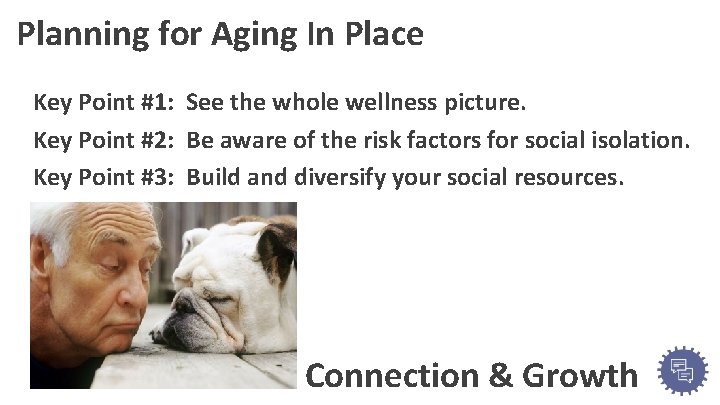 Planning for Aging In Place

Key Point #1: See the whole wellness picture.

Key Point #2: Be aware of the risk factors for social isolation.

Key Point #3: Build and diversify your social resources.

Connection & Growth